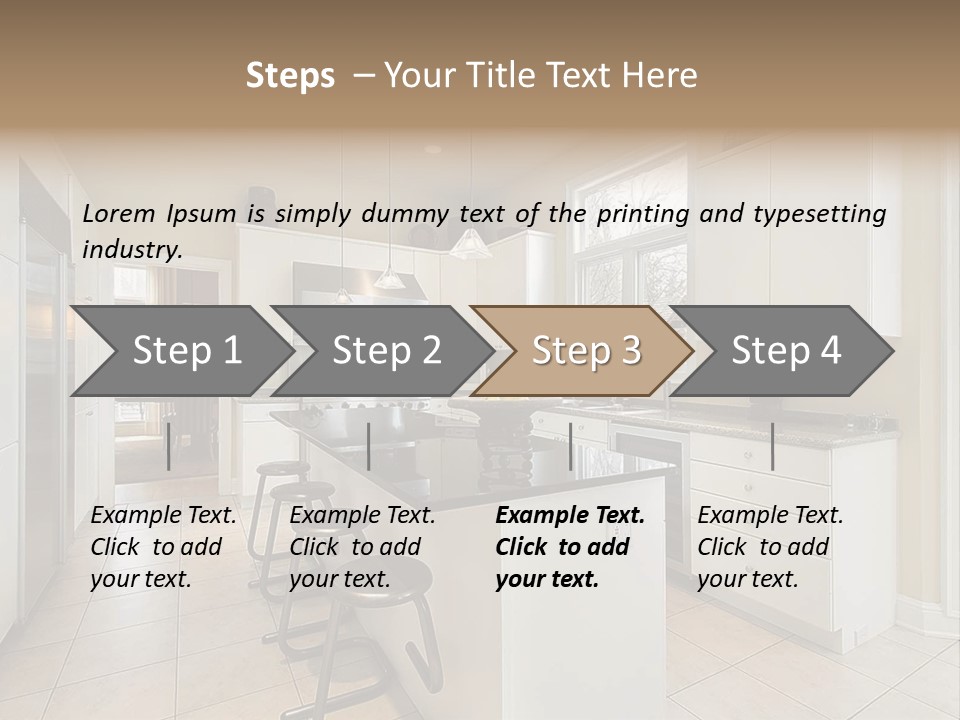 Steps – Your Title Text Here

Lorem Ipsum is simply dummy text of the printing and typesetting industry.

Step 1

Step 2

Step 3

Step 4

Example Text. Click to add your text.

Example Text. Click to add your text.

Example Text. Click to add your text.

Example Text. Click to add your text.